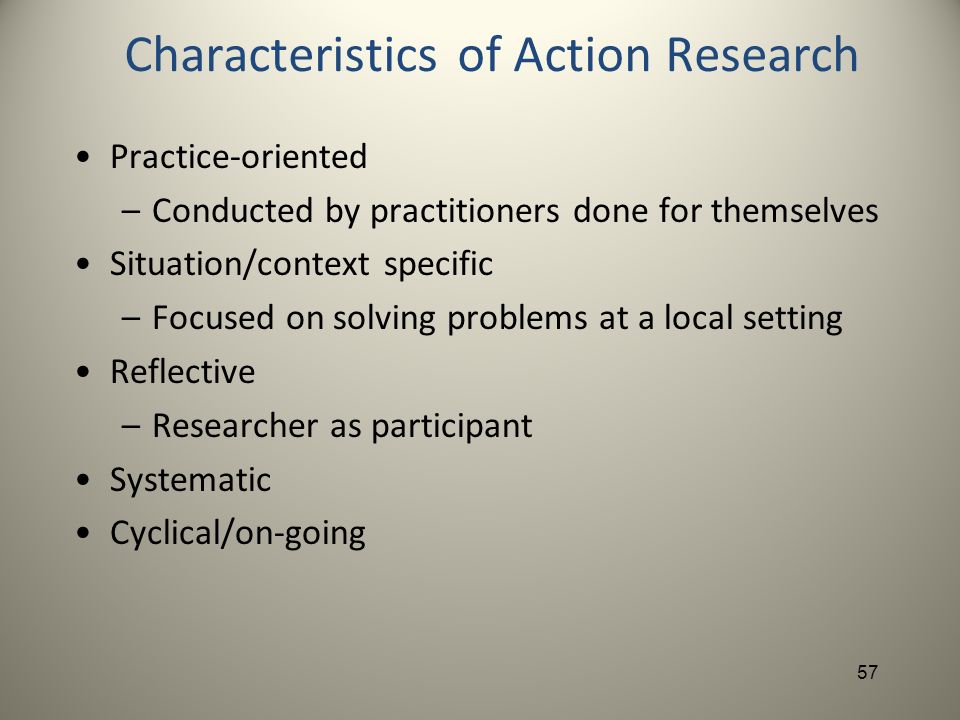 Characteristics of Action Research

• Practice-oriented
  – Conducted by practitioners done for themselves
• Situation/context specific
  – Focused on solving problems at a local setting
• Reflective
  – Researcher as participant
• Systematic
• Cyclical/on-going

57